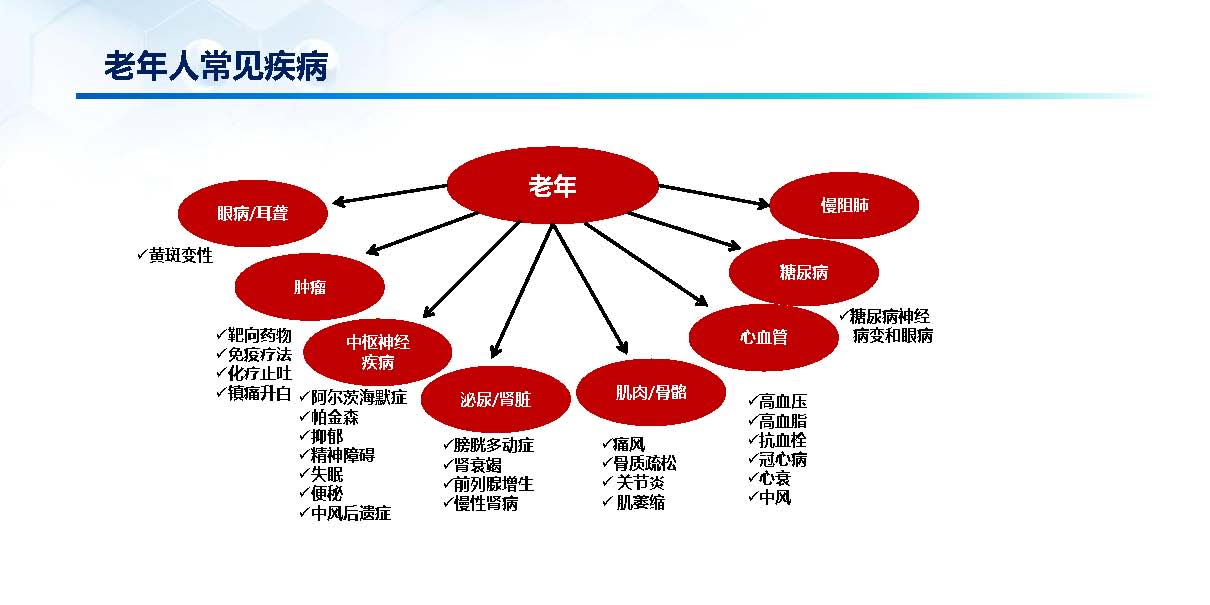 老年人常见疾病

老年

眼病/耳聋
✓黄斑变性

肿瘤
✓靶向药物
✓免疫疗法
✓化疗止吐
✓镇痛升白

中枢神经疾病
✓阿尔茨海默症
✓帕金森
✓抑郁
✓精神障碍
✓失眠
✓便秘
✓中风后遗症

泌尿/肾脏
✓膀胱多动症
✓肾衰竭
✓前列腺增生
✓慢性肾病

肌肉/骨骼
✓痛风
✓骨质疏松
✓关节炎
✓肌萎缩

心血管
✓高血压
✓高血脂
✓抗血栓
✓冠心病
✓心衰
✓中风

糖尿病
✓糖尿病神经病变和眼病

慢阻肺